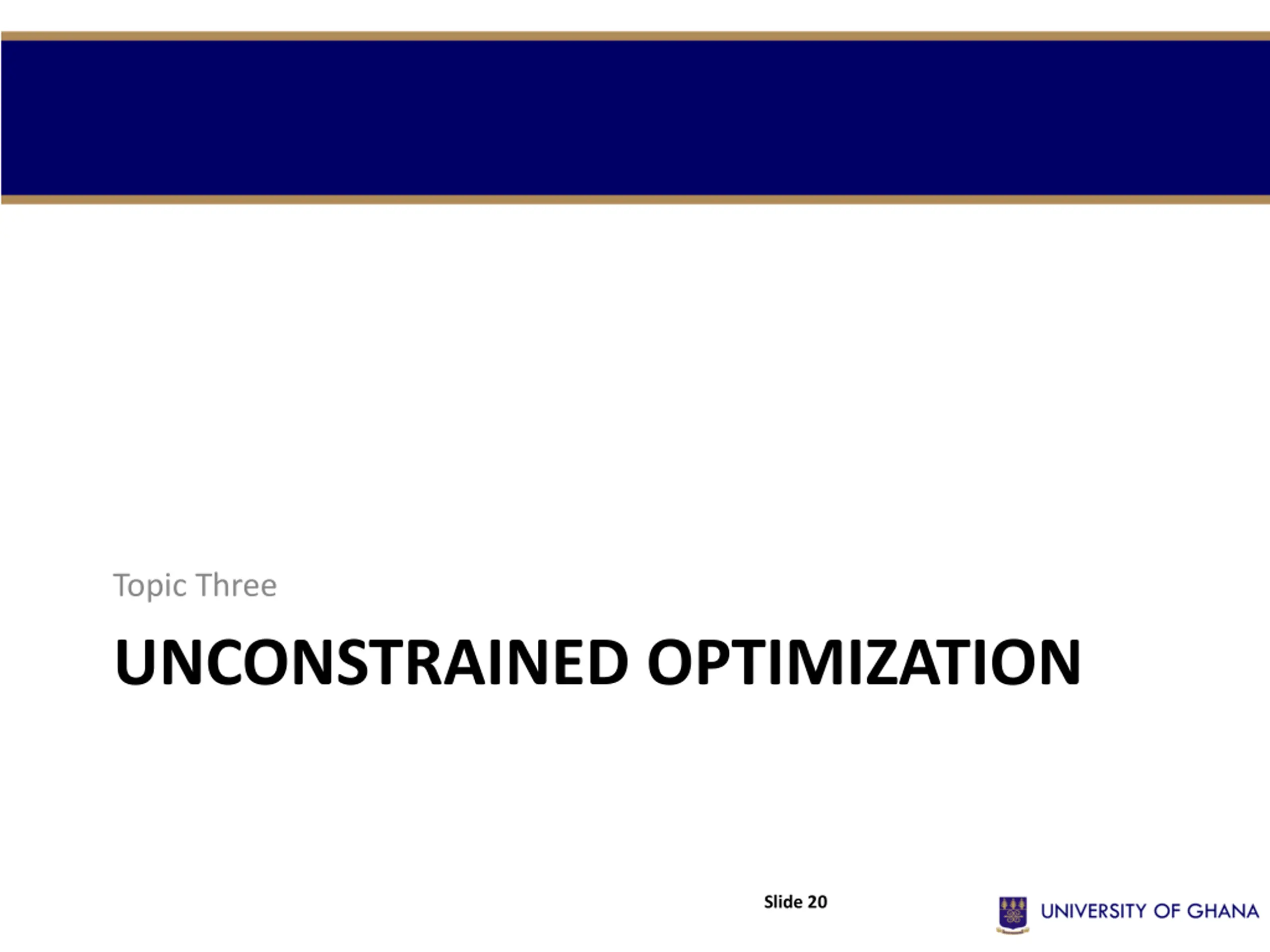 Topic Three

UNCONSTRAINED OPTIMIZATION

Slide 20

UNIVERSITY OF GHANA